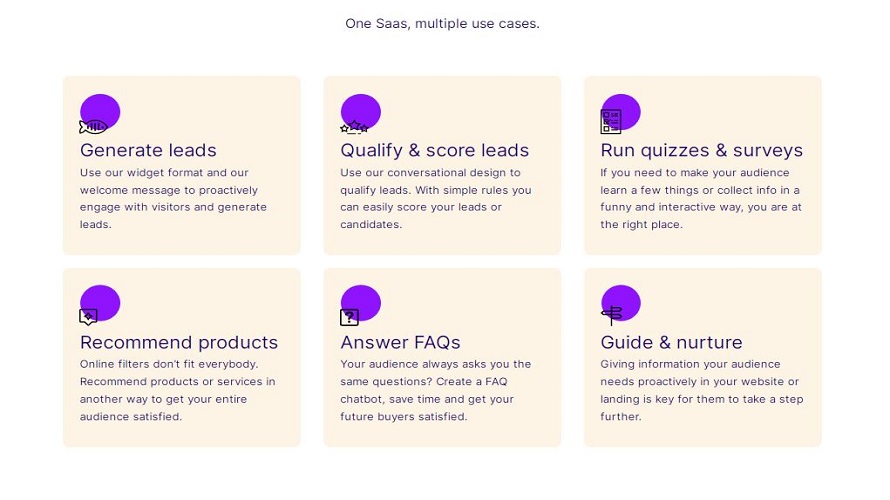 One Saas, multiple use cases.

Generate leads
Use our widget format and our welcome message to proactively engage with visitors and generate leads.

Qualify & score leads
Use our conversational design to qualify leads. With simple rules you can easily score your leads or candidates.

Run quizzes & surveys
If you need to make your audience learn a few things or collect info in a funny and interactive way, you are at the right place.

Recommend products
Online filters don't fit everybody. Recommend products or services in another way to get your entire audience satisfied.

Answer FAQs
Your audience always asks you the same questions? Create a FAQ chatbot, save time and get your future buyers satisfied.

Guide & nurture
Giving information your audience needs proactively in your website or landing is key for them to take a step further.